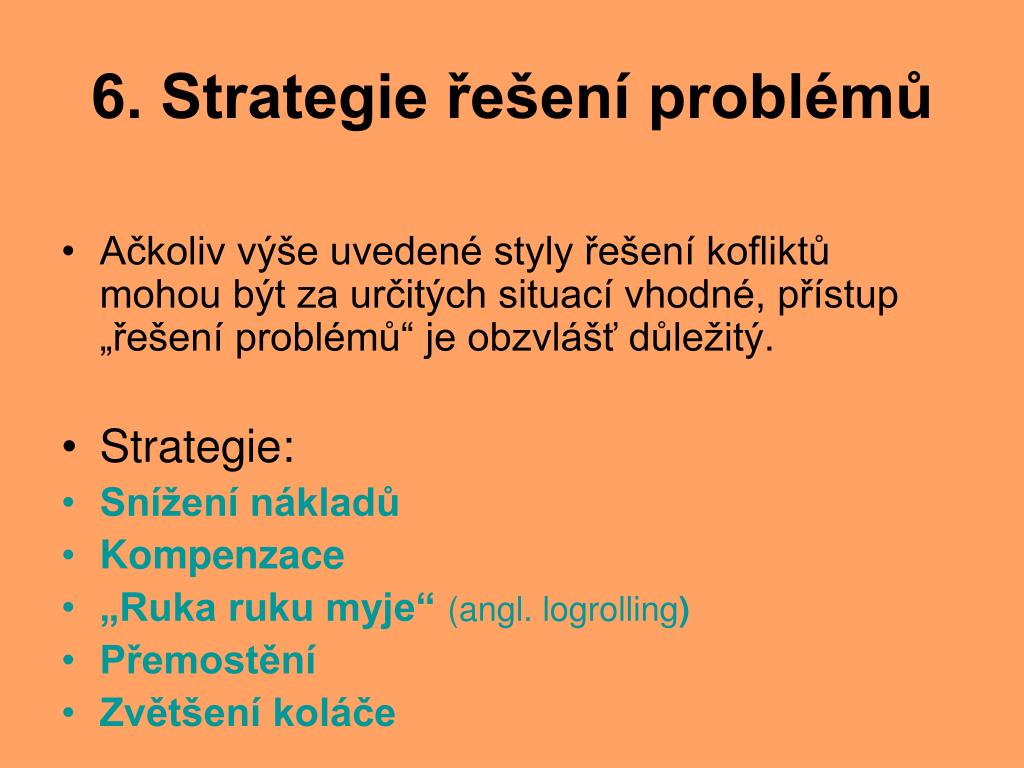 6. Strategie řešení problémů

• Ačkoliv výše uvedené styly řešení kofliktů mohou být za určitých situací vhodné, přístup „řešení problémů“ je obzvlášť důležitý.

• Strategie:
• Snížení nákladů
• Kompenzace
• „Ruka ruku myje“ (angl. logrolling)
• Přemostění
• Zvětšení koláče